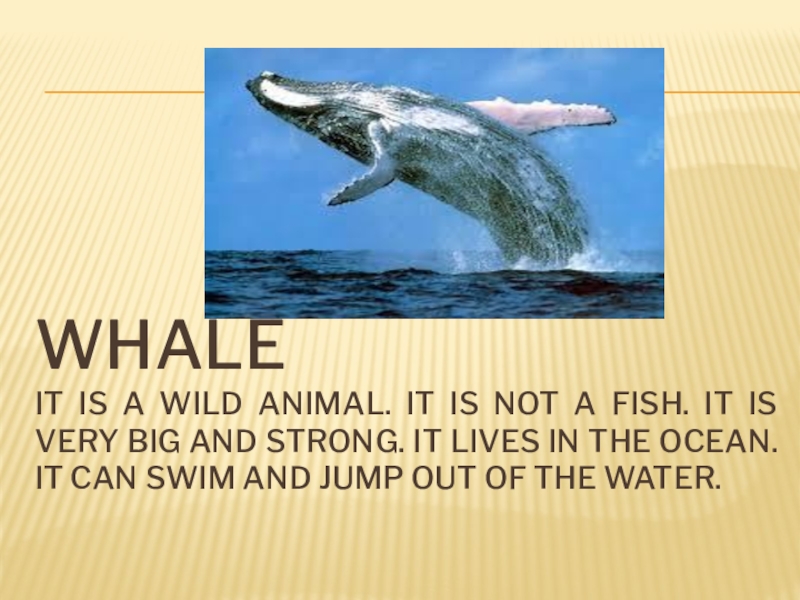 WHALE

IT IS A WILD ANIMAL. IT IS NOT A FISH. IT IS VERY BIG AND STRONG. IT LIVES IN THE OCEAN. IT CAN SWIM AND JUMP OUT OF THE WATER.